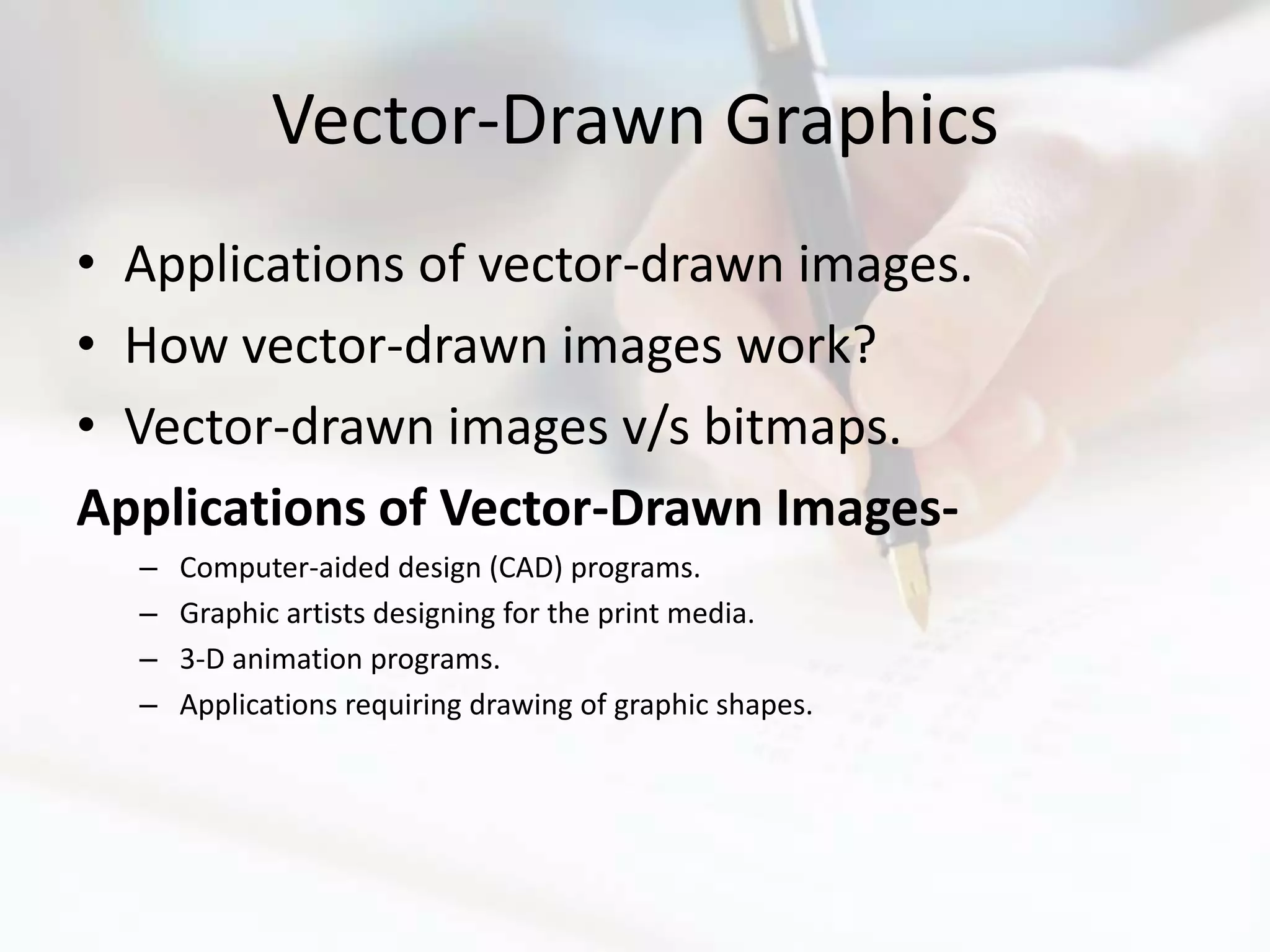 Vector-Drawn Graphics

• Applications of vector-drawn images.
• How vector-drawn images work?
• Vector-drawn images v/s bitmaps.

Applications of Vector-Drawn Images-

– Computer-aided design (CAD) programs.
– Graphic artists designing for the print media.
– 3-D animation programs.
– Applications requiring drawing of graphic shapes.